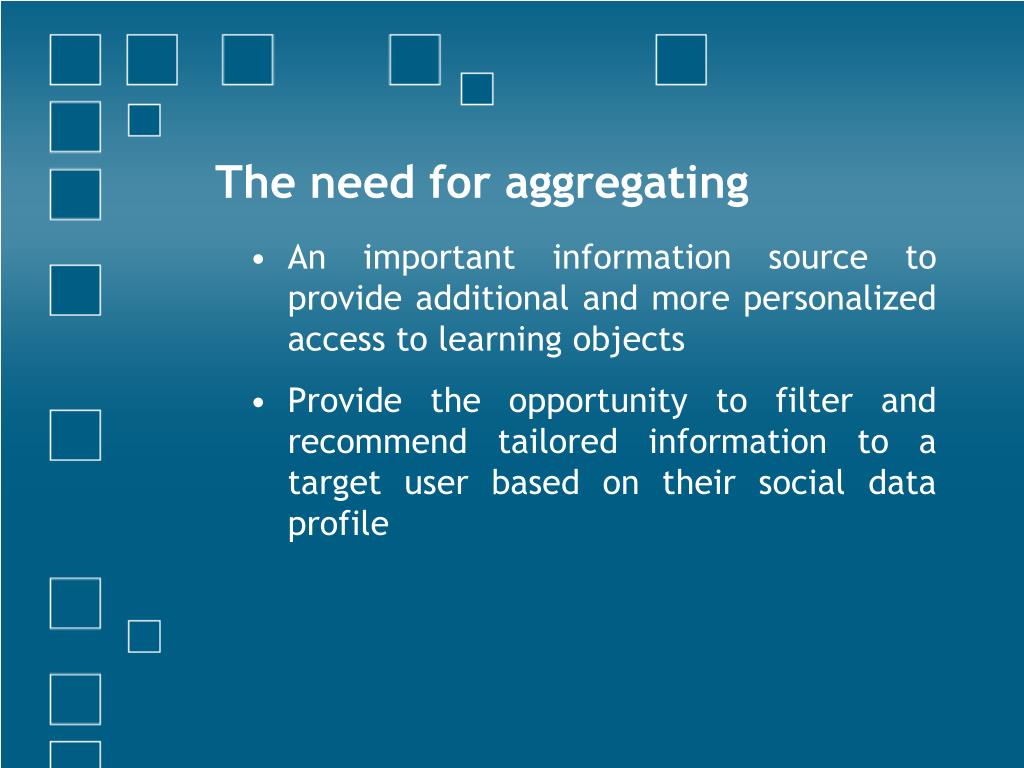 The need for aggregating

• An important information source to provide additional and more personalized access to learning objects

• Provide the opportunity to filter and recommend tailored information to a target user based on their social data profile